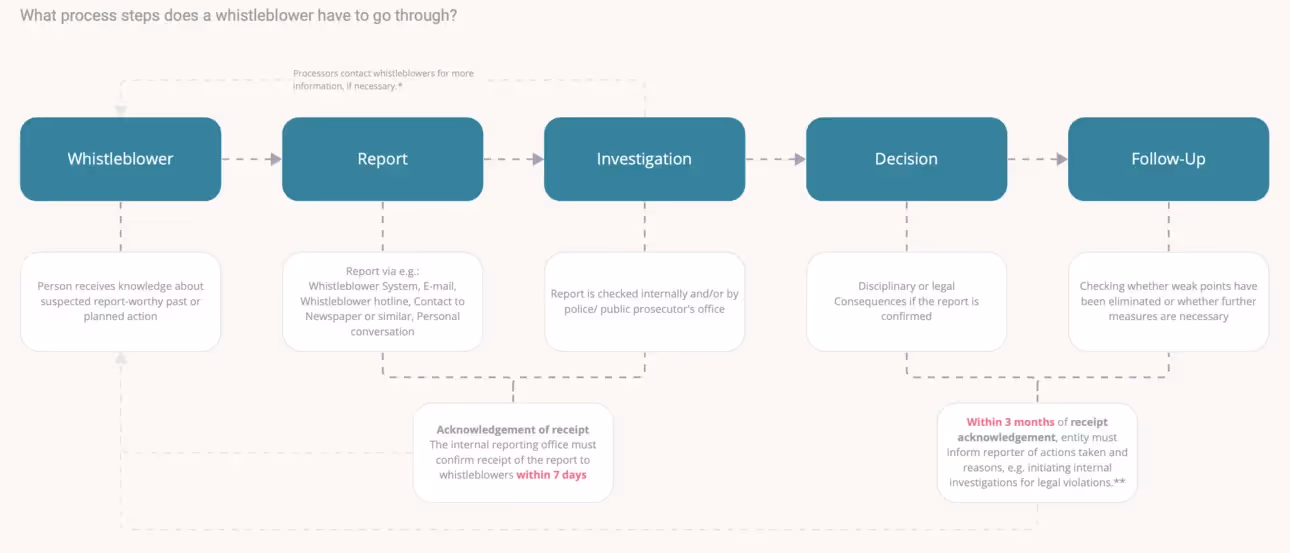 What process steps does a whistleblower have to go through?

Processors contact whistleblowers for more information, if necessary.*

Whistleblower

Report

Investigation

Decision

Follow-Up

Person receives knowledge about suspected report-worthy past or planned action

Report via e.g.: Whistleblower System, E-mail, Whistleblower hotline, Contact to Newspaper or similar, Personal conversation

Report is checked internally and/or by police/ public prosecutor's office

Disciplinary or legal Consequences if the report is confirmed

Checking whether weak points have been eliminated or whether further measures are necessary

Acknowledgement of receipt
The internal reporting office must confirm receipt of the report to whistleblowers within 7 days

Within 3 months of receipt acknowledgement, entity must inform reporter of actions taken and reasons, e.g. initiating internal investigations for legal violations.**